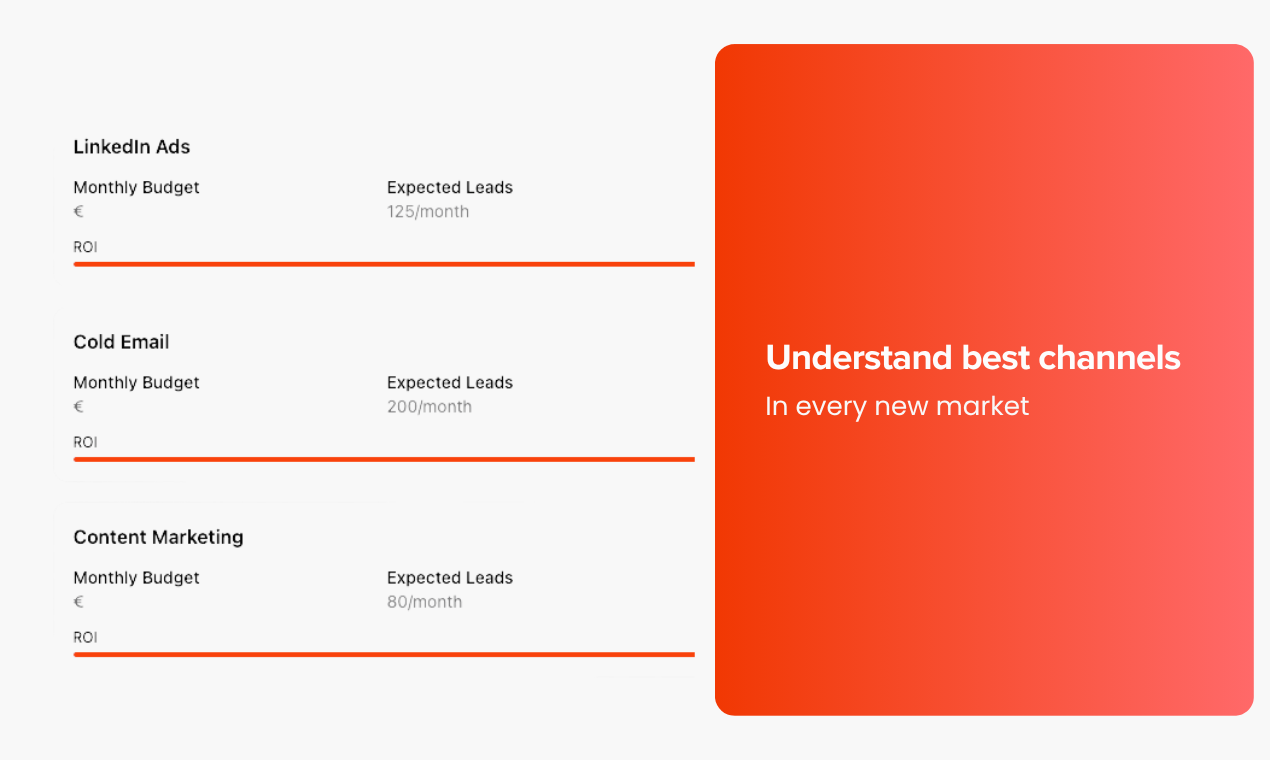 LinkedIn Ads

Monthly Budget
€

Expected Leads
125/month

ROI

Cold Email

Monthly Budget
€

Expected Leads
200/month

ROI

Content Marketing

Monthly Budget
€

Expected Leads
80/month

ROI

Understand best channels
In every new market